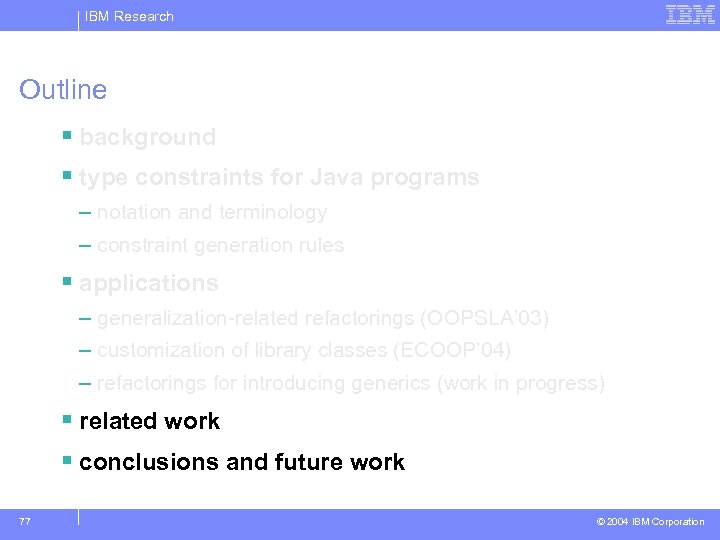 IBM Research

IBM

Outline

▪ background

▪ type constraints for Java programs

– notation and terminology

– constraint generation rules

▪ applications

– generalization-related refactorings (OOPSLA'03)

– customization of library classes (ECOOP'04)

– refactorings for introducing generics (work in progress)

▪ related work

▪ conclusions and future work

77

© 2004 IBM Corporation